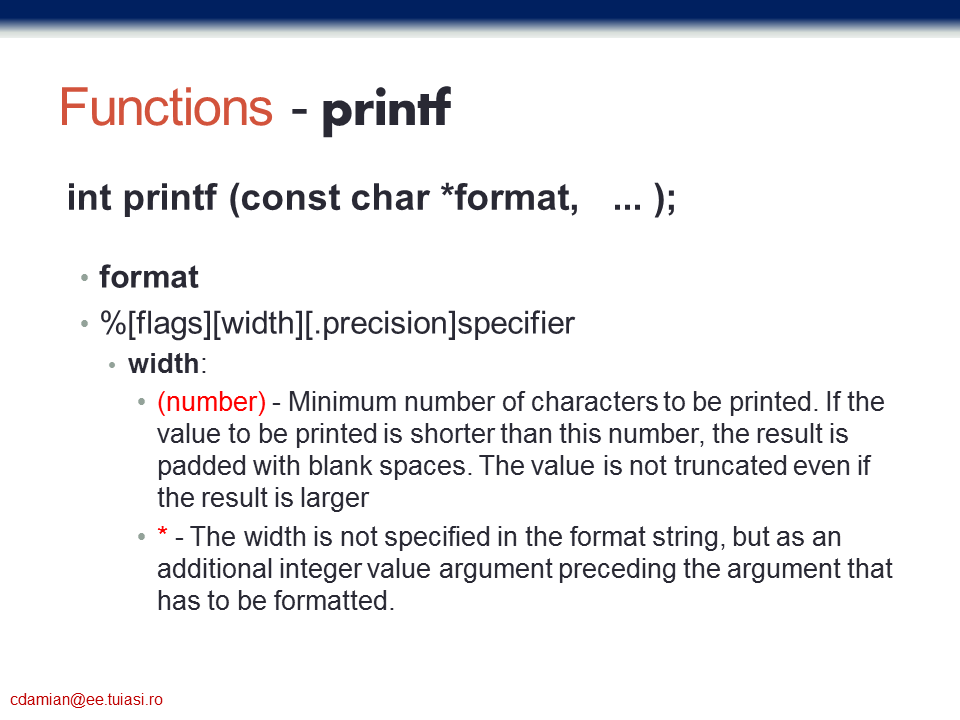 Functions - printf

int printf (const char *format, ... );

• format
• %[flags][width][.precision]specifier
  • width:
    • (number) - Minimum number of characters to be printed. If the value to be printed is shorter than this number, the result is padded with blank spaces. The value is not truncated even if the result is larger
    • * - The width is not specified in the format string, but as an additional integer value argument preceding the argument that has to be formatted.

cdamian@ee.tuiasi.ro